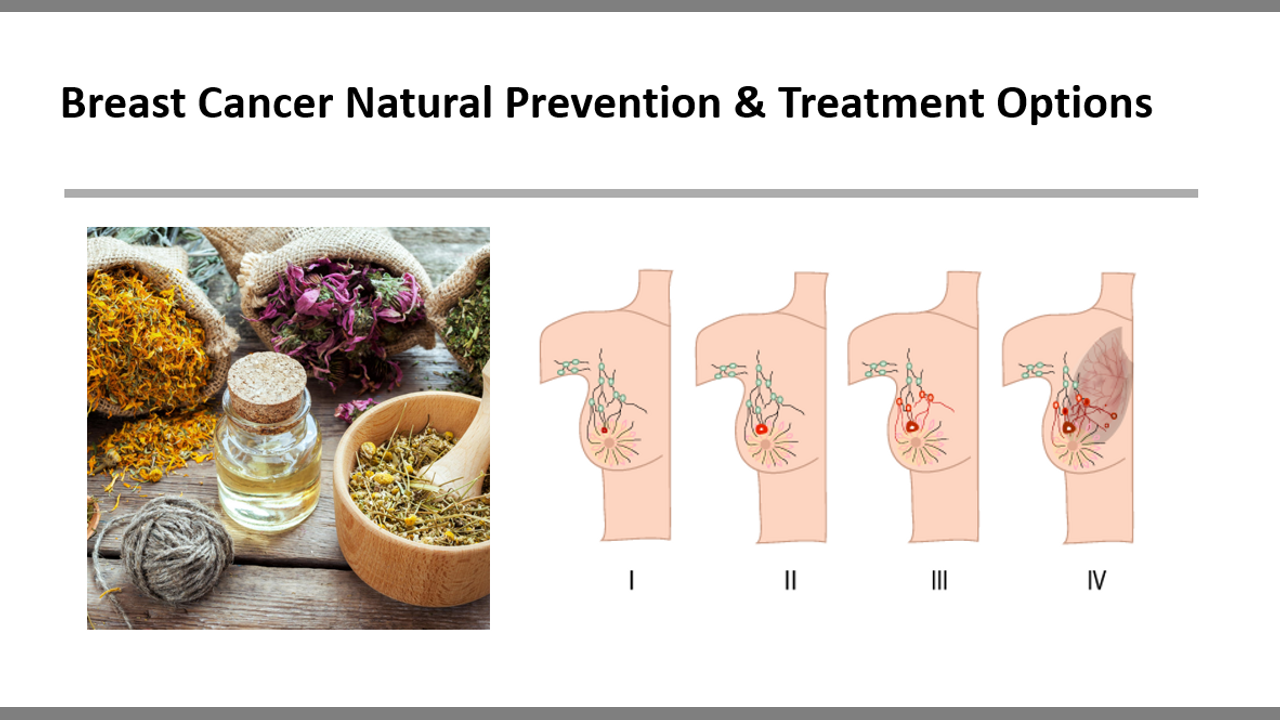 Breast Cancer Natural Prevention & Treatment Options

I

II

III

IV